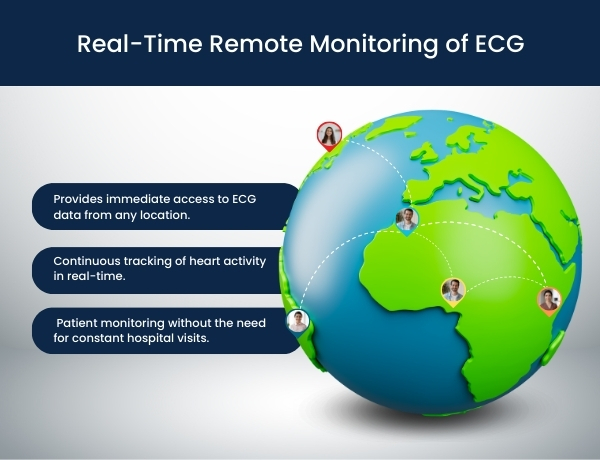 Real-Time Remote Monitoring of ECG

Provides immediate access to ECG data from any location.

Continuous tracking of heart activity in real-time.

Patient monitoring without the need for constant hospital visits.